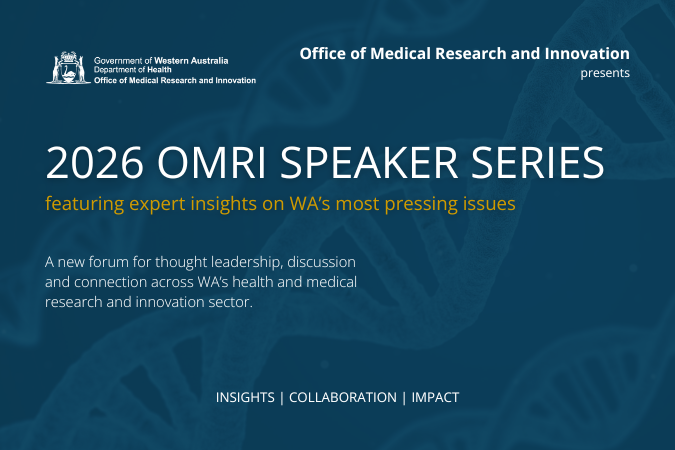 Government of Western Australia
Department of Health
Office of Medical Research and Innovation

Office of Medical Research and Innovation
presents

2026 OMRI SPEAKER SERIES

featuring expert insights on WA's most pressing issues

A new forum for thought leadership, discussion and connection across WA's health and medical research and innovation sector.

INSIGHTS | COLLABORATION | IMPACT